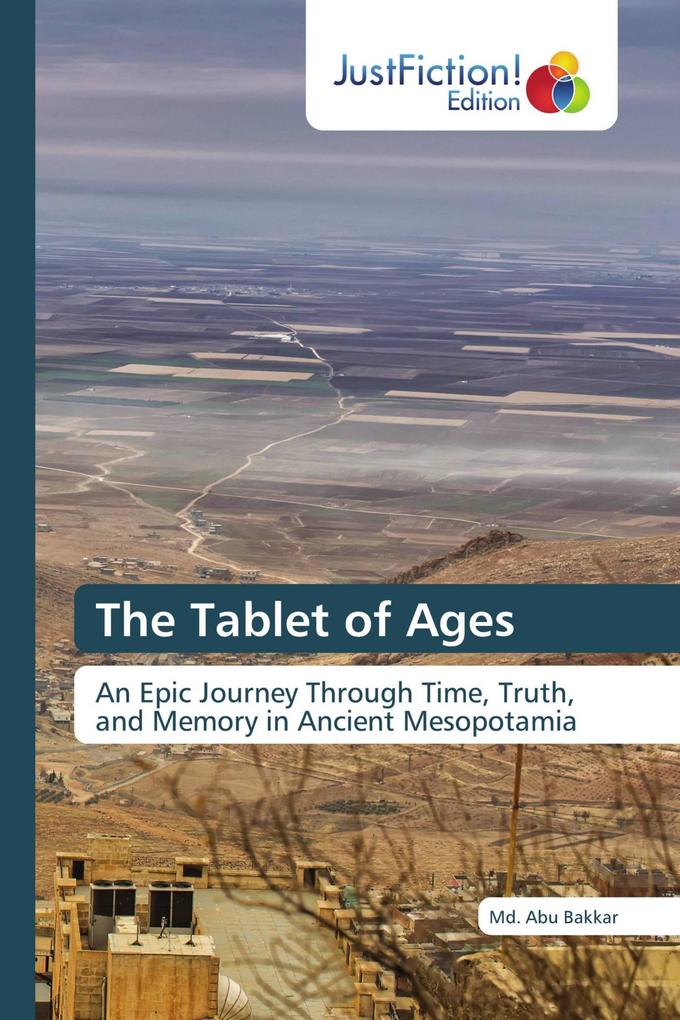 JustFiction!
Edition

The Tablet of Ages

An Epic Journey Through Time, Truth, and Memory in Ancient Mesopotamia

Md. Abu Bakkar